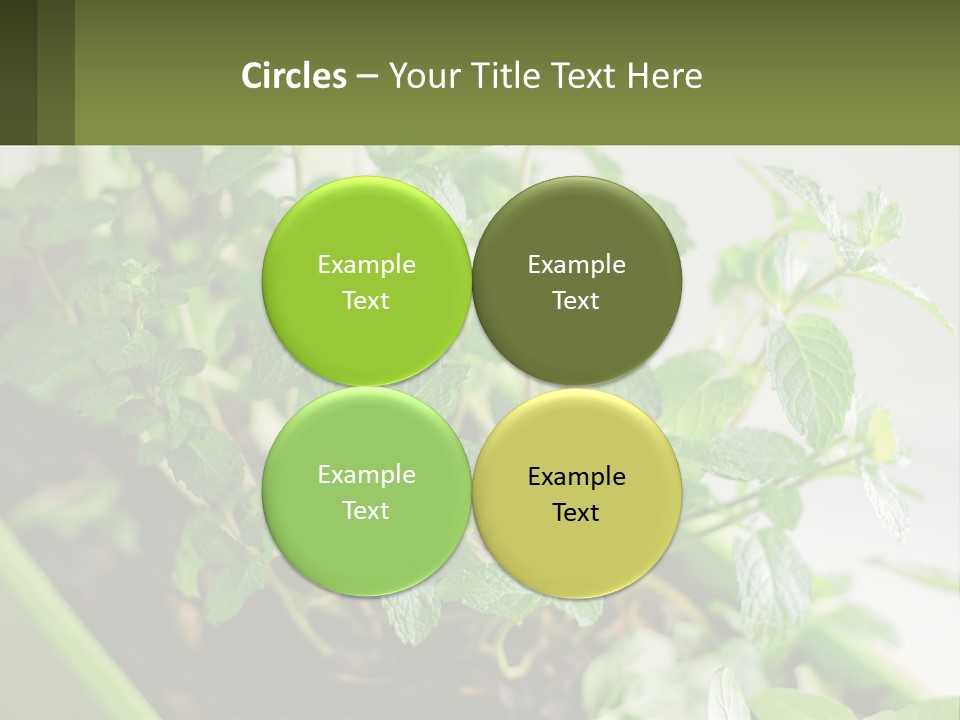 Circles – Your Title Text Here

Example Text

Example Text

Example Text

Example Text